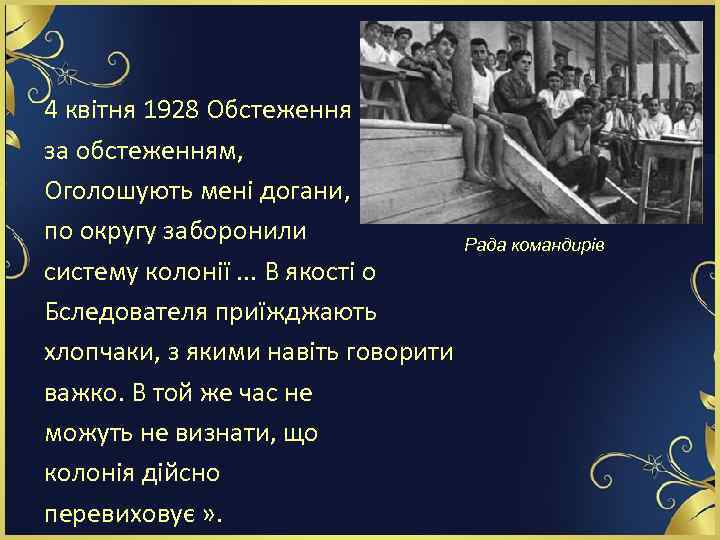 4 квітня 1928 Обстеження за обстеженням, Оголошують мені догани, по округу заборонили систему колонії ... В якості о Бследователя приїжджають хлопчаки, з якими навіть говорити важко. В той же час не можуть не визнати, що колонія дійсно перевиховує ».

Рада командирів